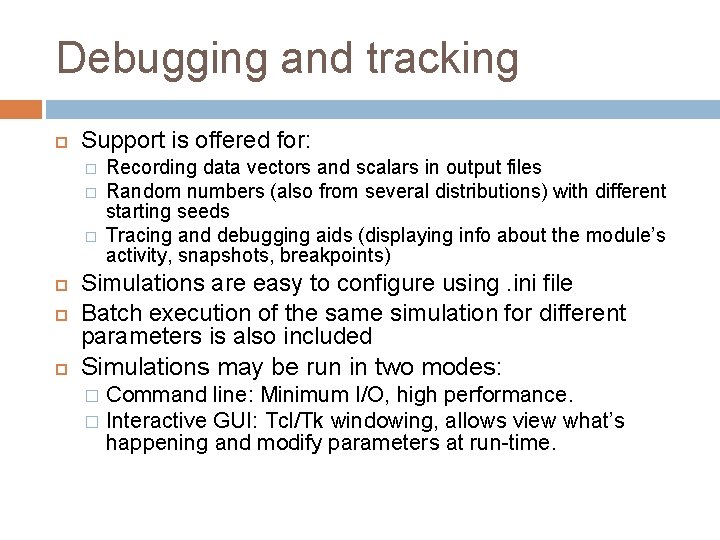 Debugging and tracking

Support is offered for:

Recording data vectors and scalars in output files

Random numbers (also from several distributions) with different starting seeds

Tracing and debugging aids (displaying info about the module's activity, snapshots, breakpoints)

Simulations are easy to configure using .ini file

Batch execution of the same simulation for different parameters is also included

Simulations may be run in two modes:

Command line: Minimum I/O, high performance.

Interactive GUI: Tcl/Tk windowing, allows view what's happening and modify parameters at run-time.